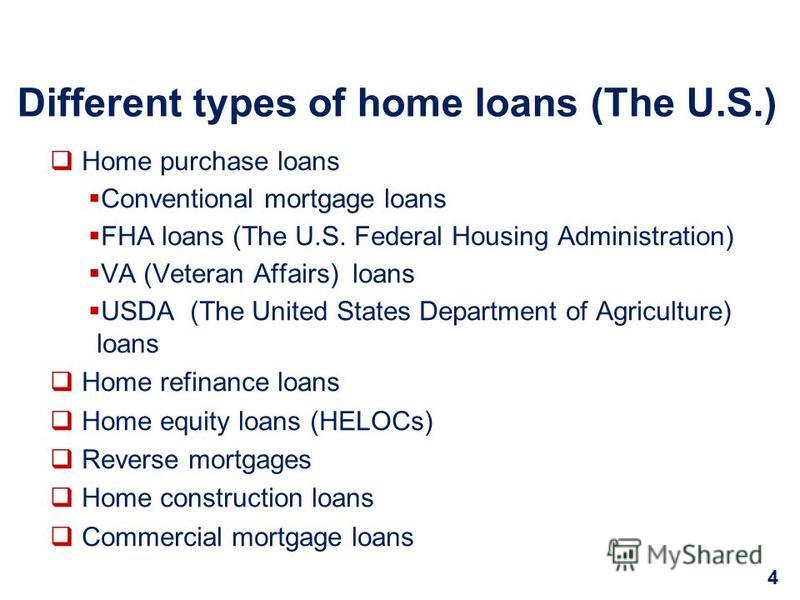 Different types of home loans (The U.S.)

❑ Home purchase loans

▪Conventional mortgage loans

▪FHA loans (The U.S. Federal Housing Administration)

▪VA (Veteran Affairs) loans

▪USDA (The United States Department of Agriculture) loans

❑ Home refinance loans

❑ Home equity loans (HELOCs)

❑ Reverse mortgages

❑ Home construction loans

❑ Commercial mortgage loans

MyShared

4